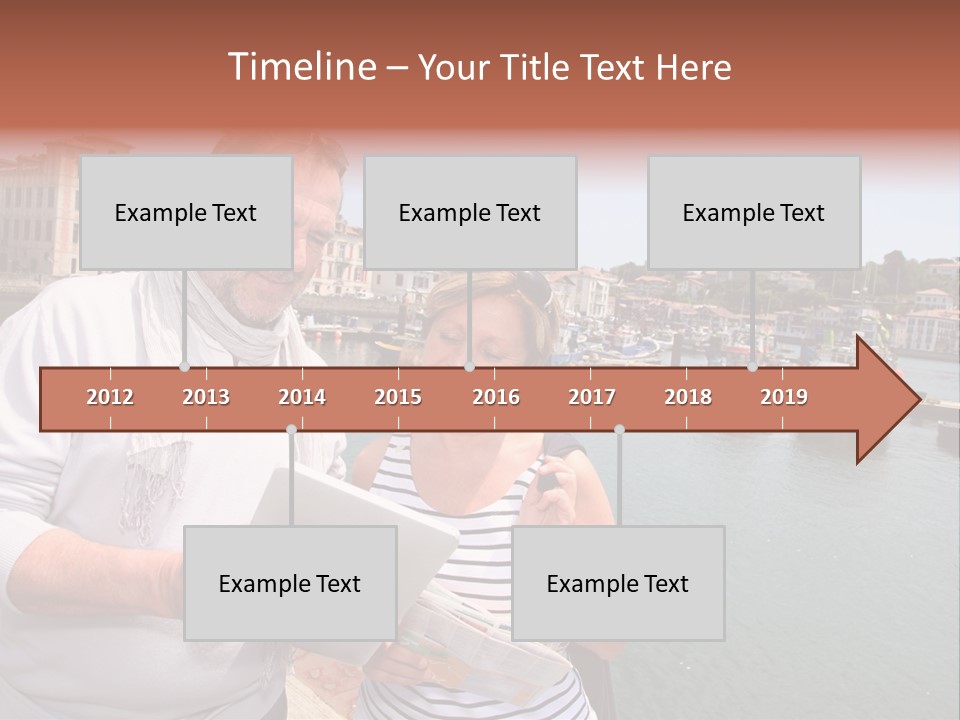 Timeline – Your Title Text Here

Example Text

Example Text

Example Text

2012 2013 2014 2015 2016 2017 2018 2019

Example Text

Example Text